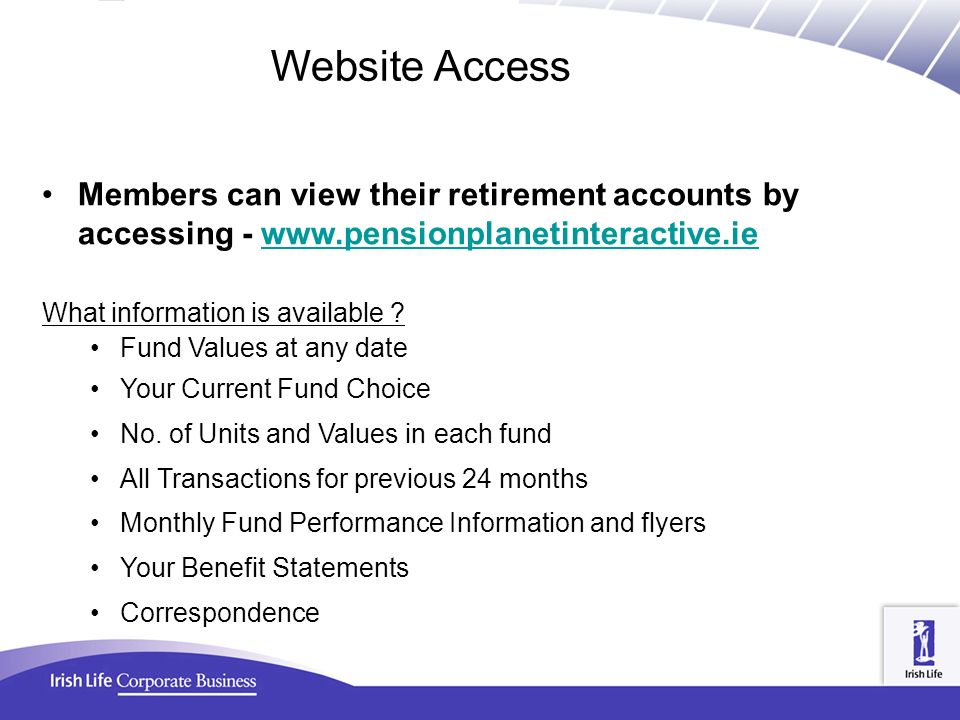 Website Access

• Members can view their retirement accounts by accessing - www.pensionplanetinteractive.ie

What information is available ?
• Fund Values at any date
• Your Current Fund Choice
• No. of Units and Values in each fund
• All Transactions for previous 24 months
• Monthly Fund Performance Information and flyers
• Your Benefit Statements
• Correspondence

Irish Life Corporate Business

Irish Life